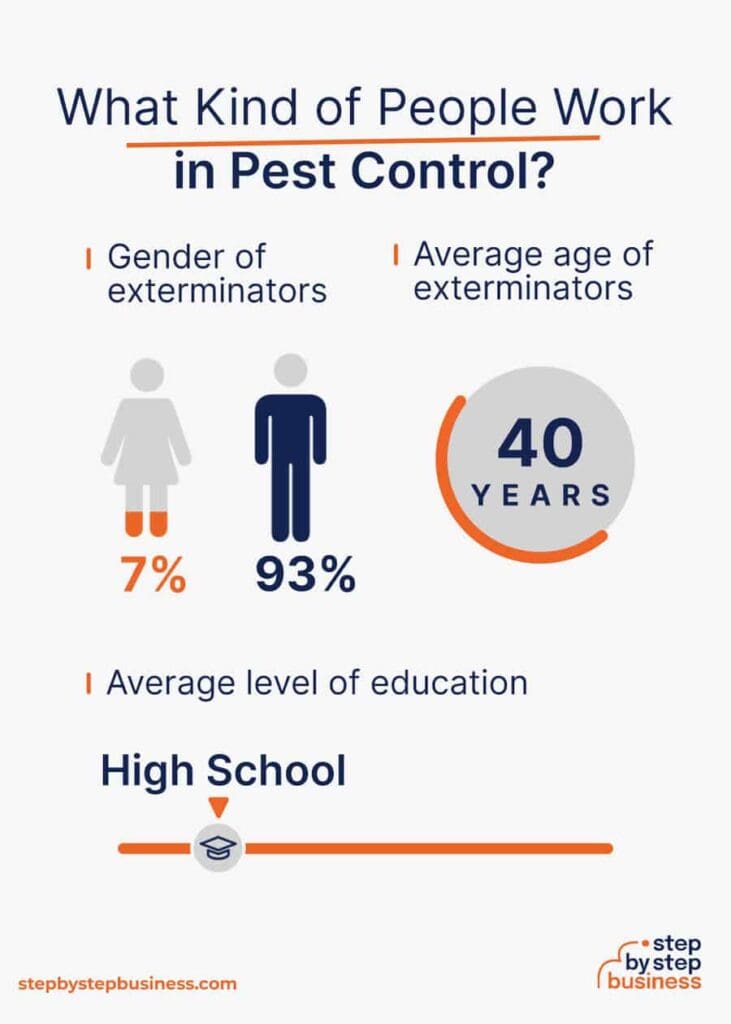 What Kind of People Work in Pest Control?

Gender of exterminators

7%

93%

Average age of exterminators

40 YEARS

Average level of education

High School

stepbystepbusiness.com

step by step business